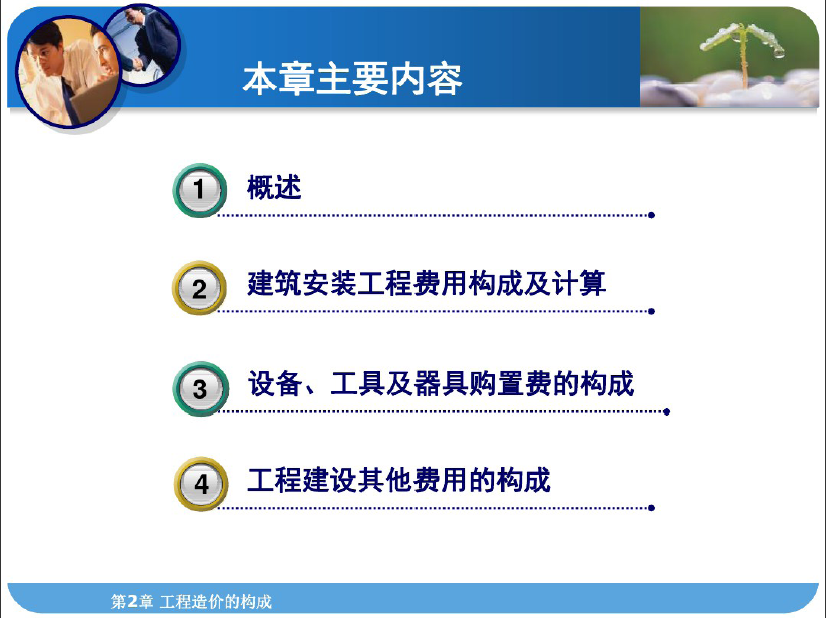 本章主要内容

1 概述

2 建筑安装工程费用构成及计算

3 设备、工具及器具购置费的构成

4 工程建设其他费用的构成

第2章 工程造价的构成